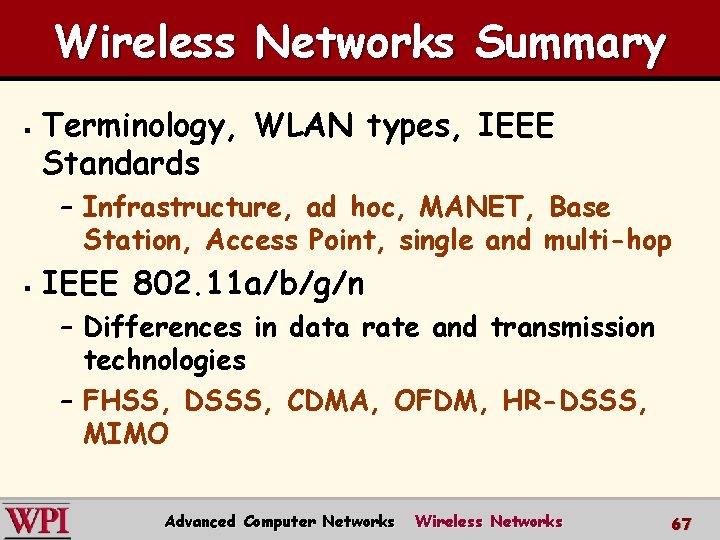 Wireless Networks Summary

▪ Terminology, WLAN types, IEEE Standards
– Infrastructure, ad hoc, MANET, Base Station, Access Point, single and multi-hop

▪ IEEE 802.11a/b/g/n
– Differences in data rate and transmission technologies
– FHSS, DSSS, CDMA, OFDM, HR-DSSS, MIMO

WPI Advanced Computer Networks Wireless Networks 67